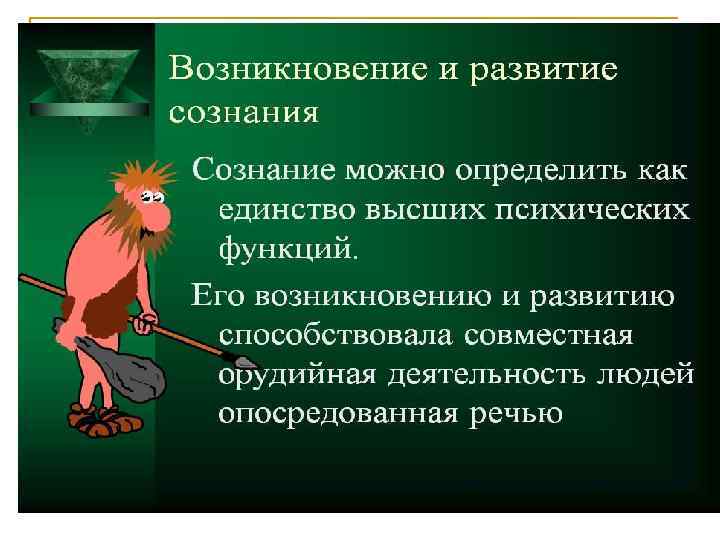 Возникновение и развитие сознания

Сознание можно определить как единство высших психических функций.

Его возникновению и развитию способствовала совместная орудийная деятельность людей опосредованная речью